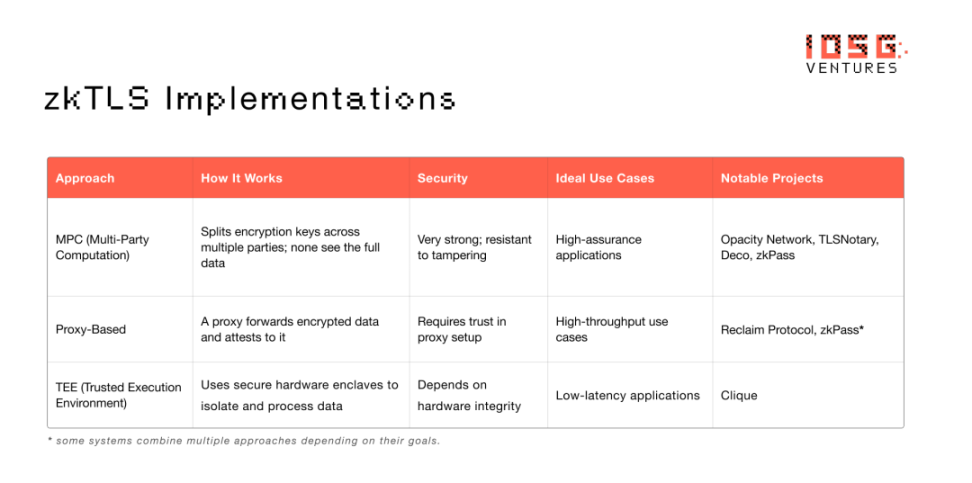 IOSG VENTURES

zkTLS Implementations

| Approach | How It Works | Security | Ideal Use Cases | Notable Projects |
|---|---|---|---|---|
| MPC (Multi-Party Computation) | Splits encryption keys across multiple parties; none see the full data | Very strong; resistant to tampering | High-assurance applications | Opacity Network, TLSNotary, Deco, zkPass |
| Proxy-Based | A proxy forwards encrypted data and attests to it | Requires trust in proxy setup | High-throughput use cases | Reclaim Protocol, zkPass* |
| TEE (Trusted Execution Environment) | Uses secure hardware enclaves to isolate and process data | Depends on hardware integrity | Low-latency applications | Clique |

* some systems combine multiple approaches depending on their goals.